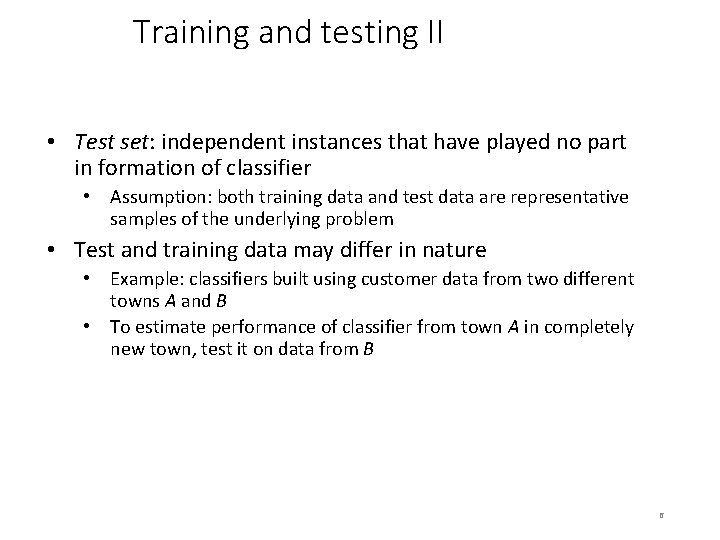 Training and testing II

• Test set: independent instances that have played no part in formation of classifier
  • Assumption: both training data and test data are representative samples of the underlying problem
• Test and training data may differ in nature
  • Example: classifiers built using customer data from two different towns A and B
  • To estimate performance of classifier from town A in completely new town, test it on data from B

8